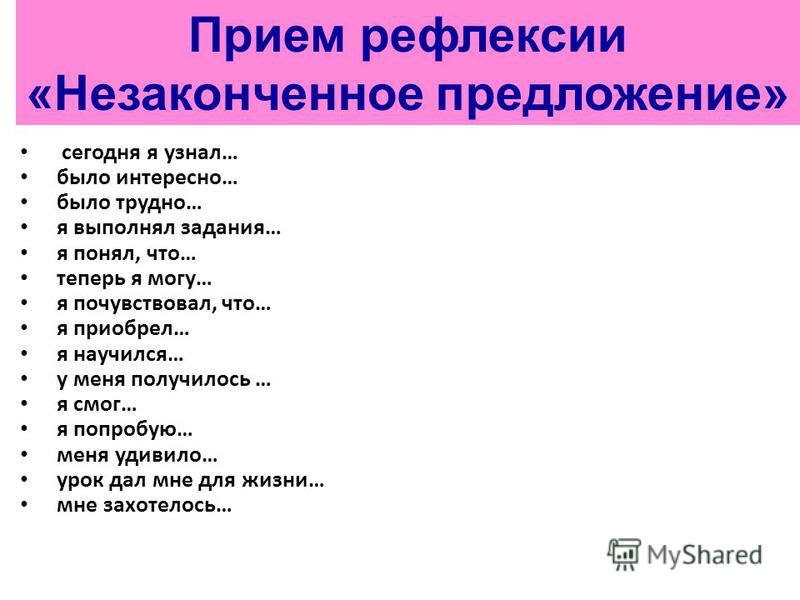 Прием рефлексии «Незаконченное предложение»

• сегодня я узнал…
• было интересно…
• было трудно…
• я выполнял задания…
• я понял, что…
• теперь я могу…
• я почувствовал, что…
• я приобрел…
• я научился…
• у меня получилось …
• я смог…
• я попробую…
• меня удивило…
• урок дал мне для жизни…
• мне захотелось…

MyShared